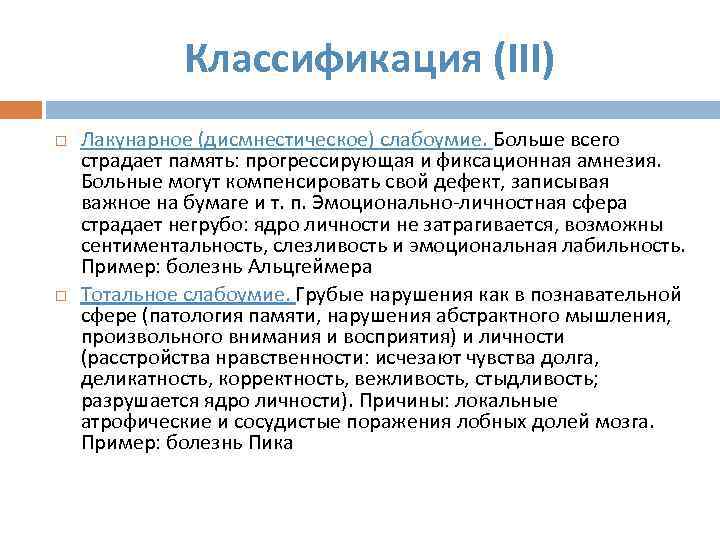 Классификация (III)

Лакунарное (дисмнестическое) слабоумие. Больше всего страдает память: прогрессирующая и фиксационная амнезия. Больные могут компенсировать свой дефект, записывая важное на бумаге и т. п. Эмоционально-личностная сфера страдает негрубо: ядро личности не затрагивается, возможны сентиментальность, слезливость и эмоциональная лабильность. Пример: болезнь Альцгеймера

Тотальное слабоумие. Грубые нарушения как в познавательной сфере (патология памяти, нарушения абстрактного мышления, произвольного внимания и восприятия) и личности (расстройства нравственности: исчезают чувства долга, деликатность, корректность, вежливость, стыдливость; разрушается ядро личности). Причины: локальные атрофические и сосудистые поражения лобных долей мозга. Пример: болезнь Пика